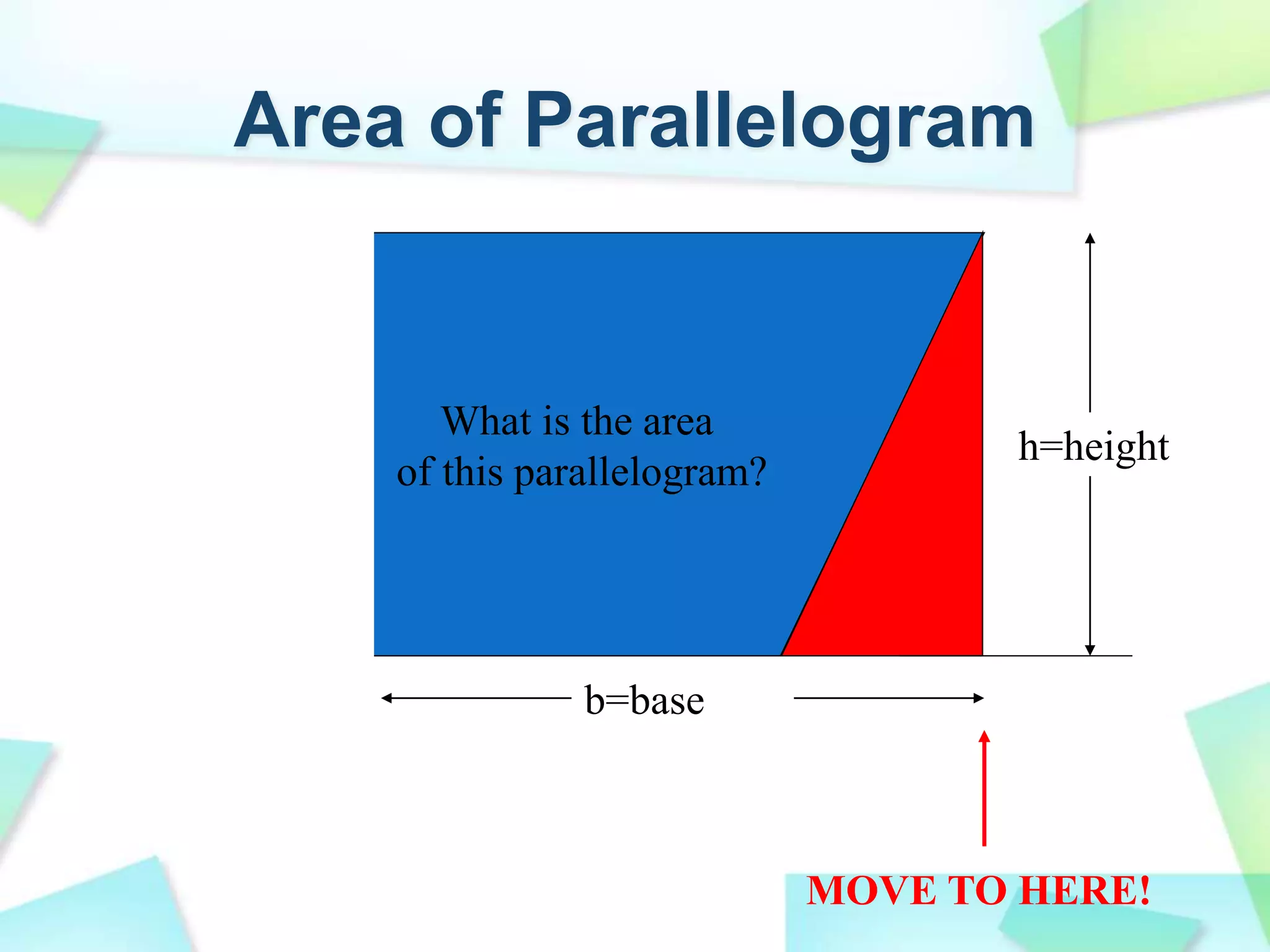 Area of Parallelogram

What is the area of this parallelogram?

h=height

b=base

MOVE TO HERE!